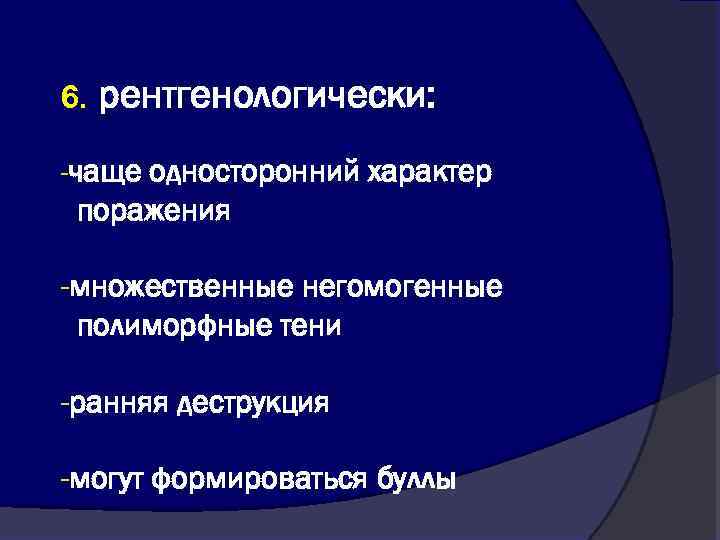 6. рентгенологически:

-чаще односторонний характер поражения

-множественные негомогенные полиморфные тени

-ранняя деструкция

-могут формироваться буллы